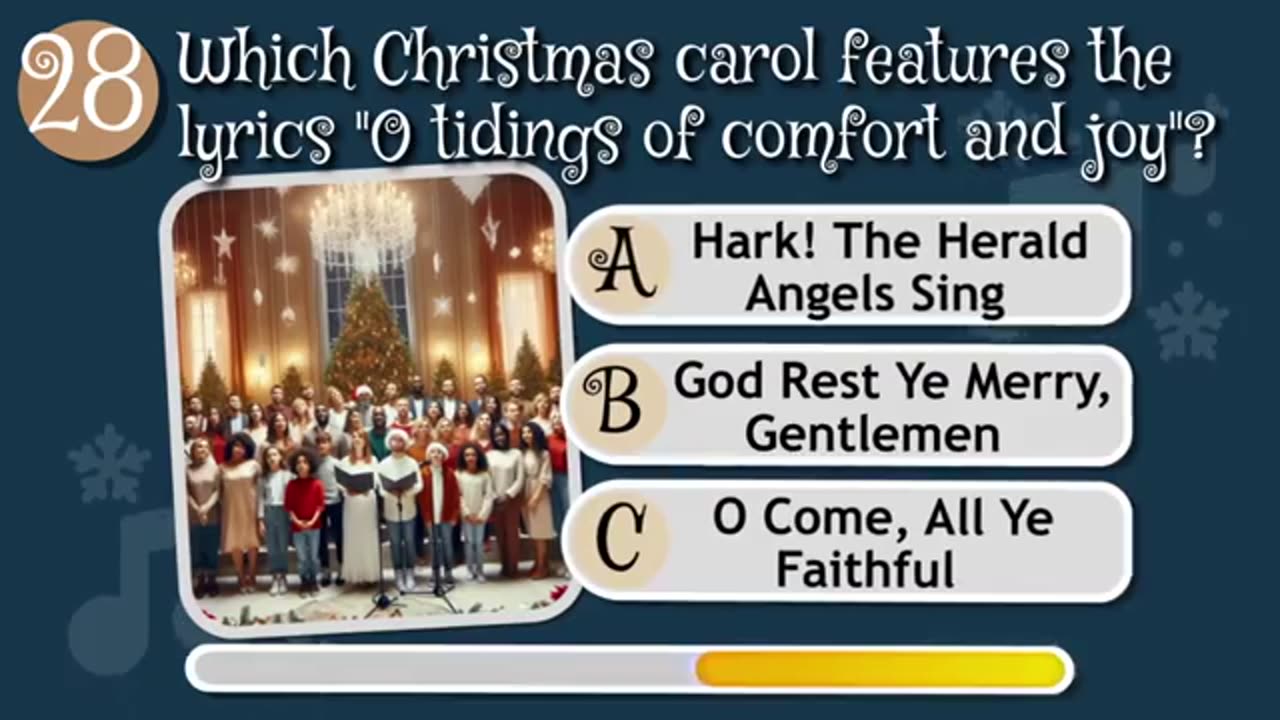 28 Which Christmas carol features the lyrics "O tidings of comfort and joy"?

A Hark! The Herald Angels Sing

B God Rest Ye Merry, Gentlemen

C O Come, All Ye Faithful